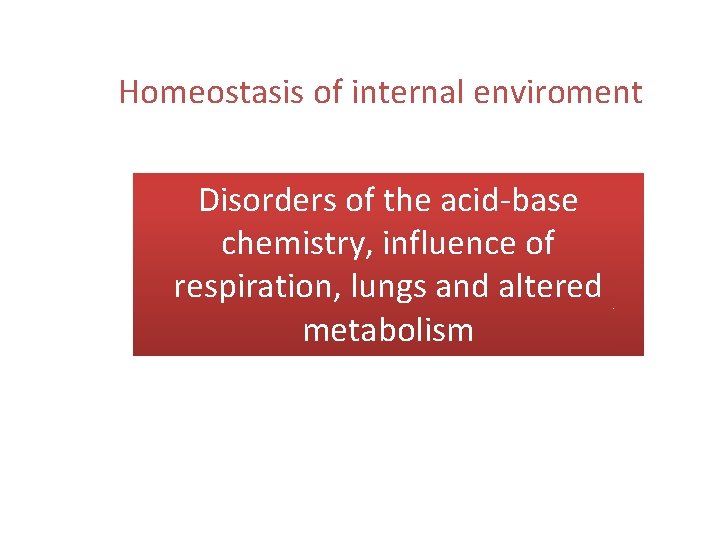 Homeostasis of internal enviroment

Disorders of the acid-base chemistry, influence of respiration, lungs and altered metabolism